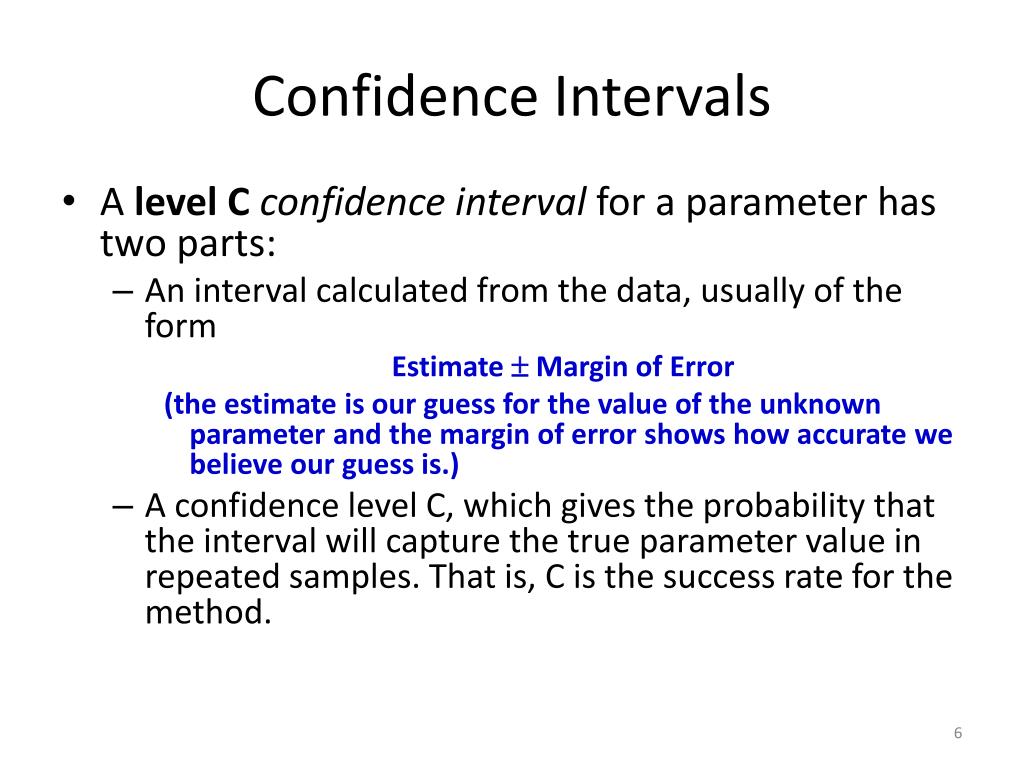 Confidence Intervals

• A level C confidence interval for a parameter has two parts:

– An interval calculated from the data, usually of the form

Estimate $\pm$ Margin of Error

(the estimate is our guess for the value of the unknown parameter and the margin of error shows how accurate we believe our guess is.)

– A confidence level C, which gives the probability that the interval will capture the true parameter value in repeated samples. That is, C is the success rate for the method.

6